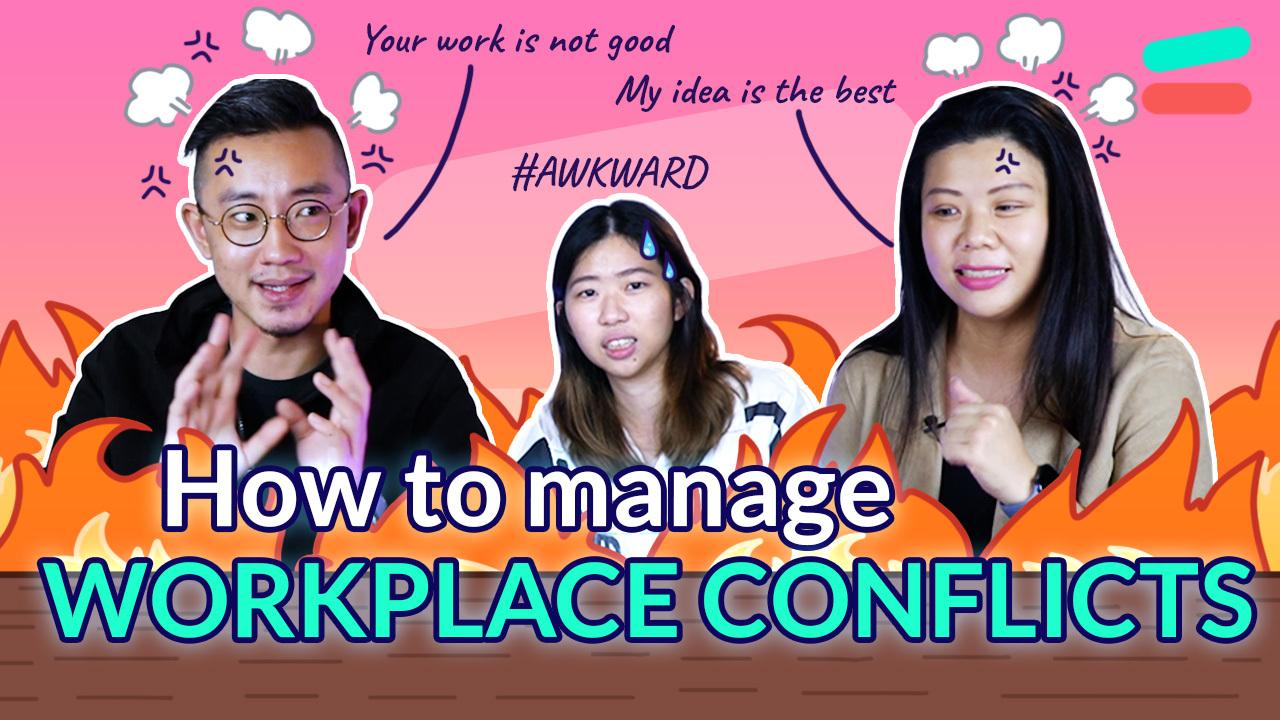 Your work is not good

My idea is the best

#AWKWARD

How to manage
WORKPLACE CONFLICTS